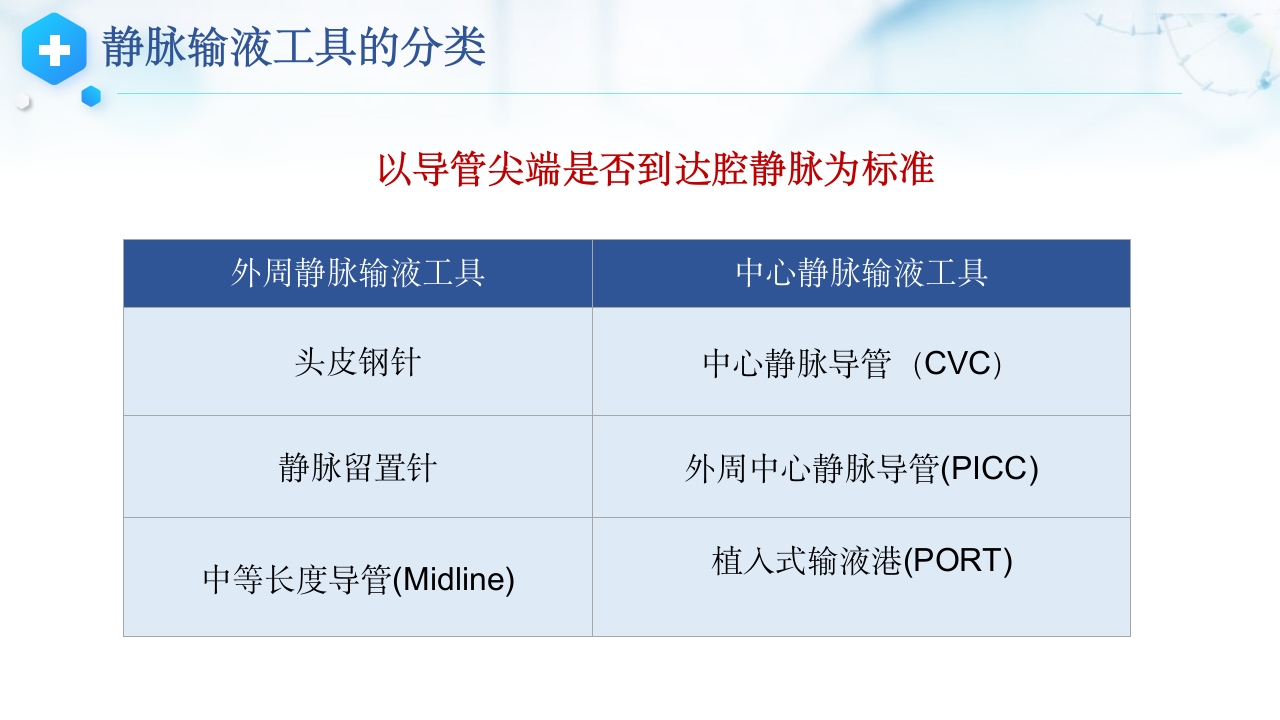 静脉输液工具的分类

以导管尖端是否到达腔静脉为标准

| 外周静脉输液工具 | 中心静脉输液工具 |
|---|---|
| 头皮钢针 | 中心静脉导管（CVC） |
| 静脉留置针 | 外周中心静脉导管(PICC) |
| 中等长度导管(Midline) | 植入式输液港(PORT) |